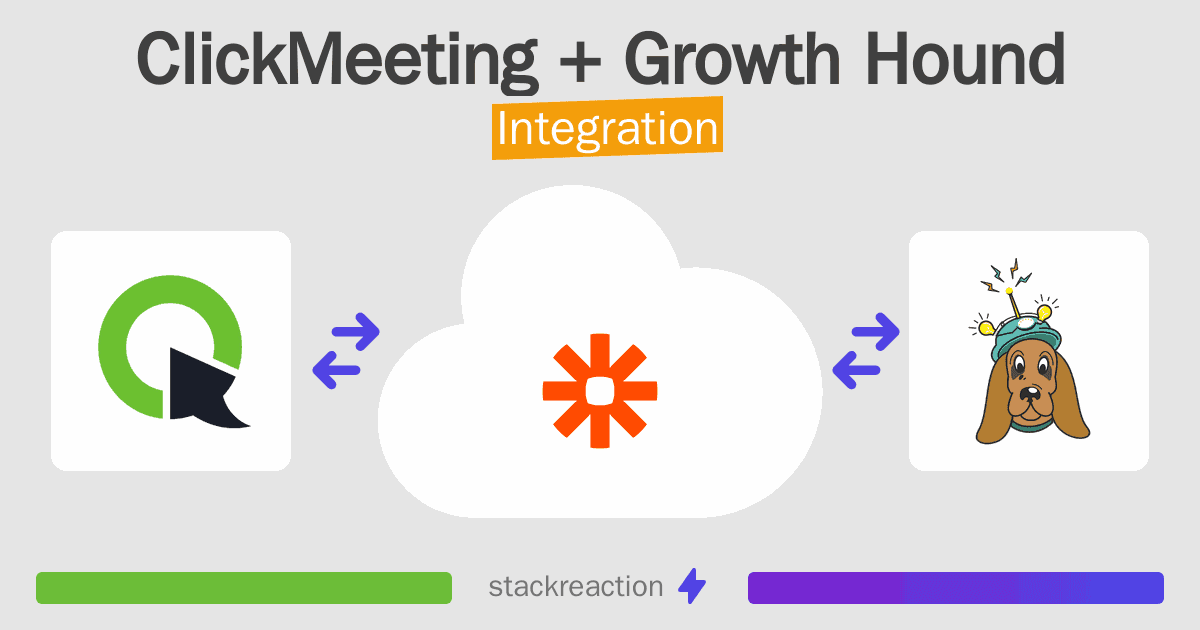 ClickMeeting + Growth Hound
Integration

stackreaction